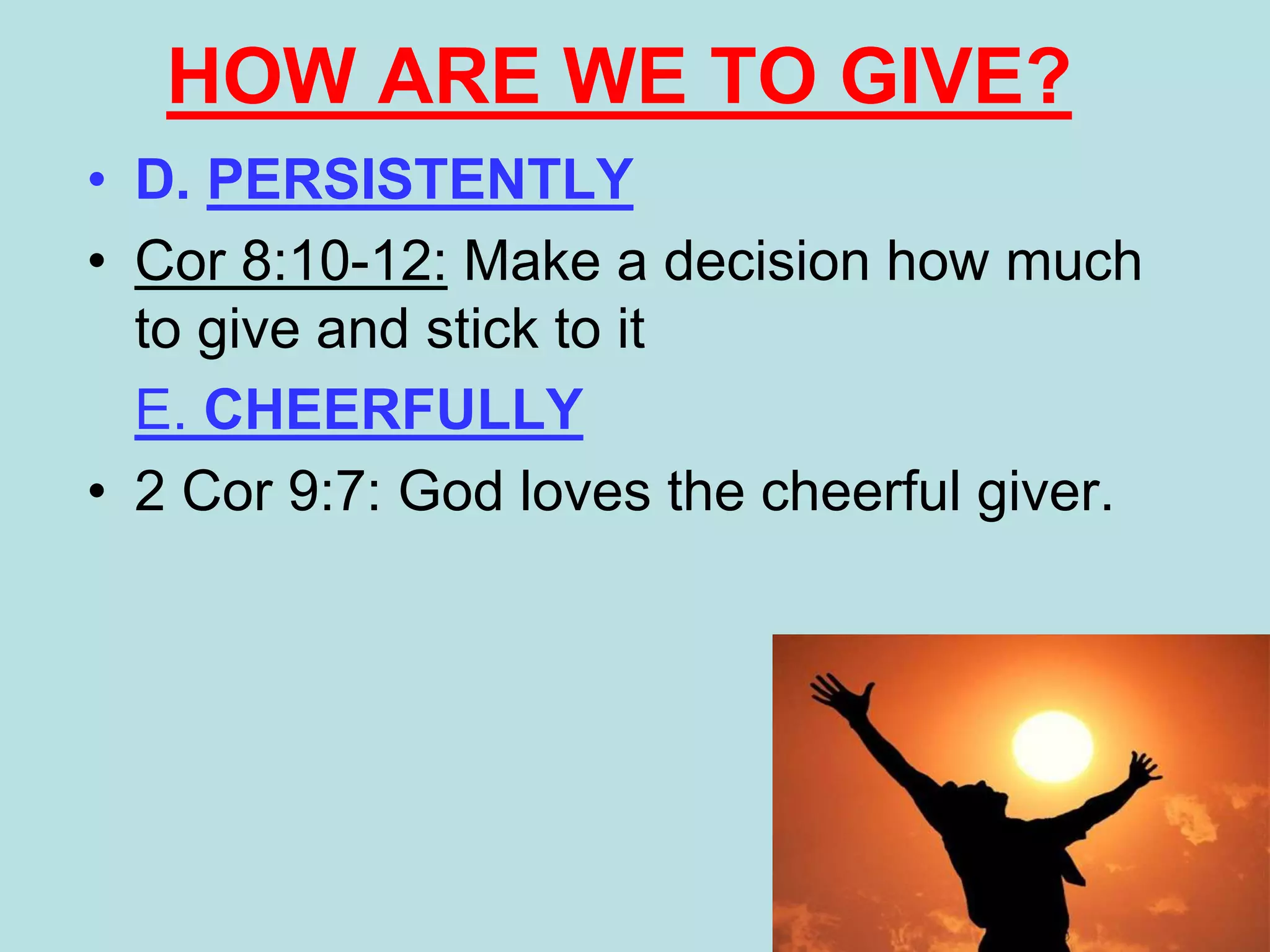 HOW ARE WE TO GIVE?

• D. PERSISTENTLY

• Cor 8:10-12: Make a decision how much to give and stick to it

E. CHEERFULLY

• 2 Cor 9:7: God loves the cheerful giver.